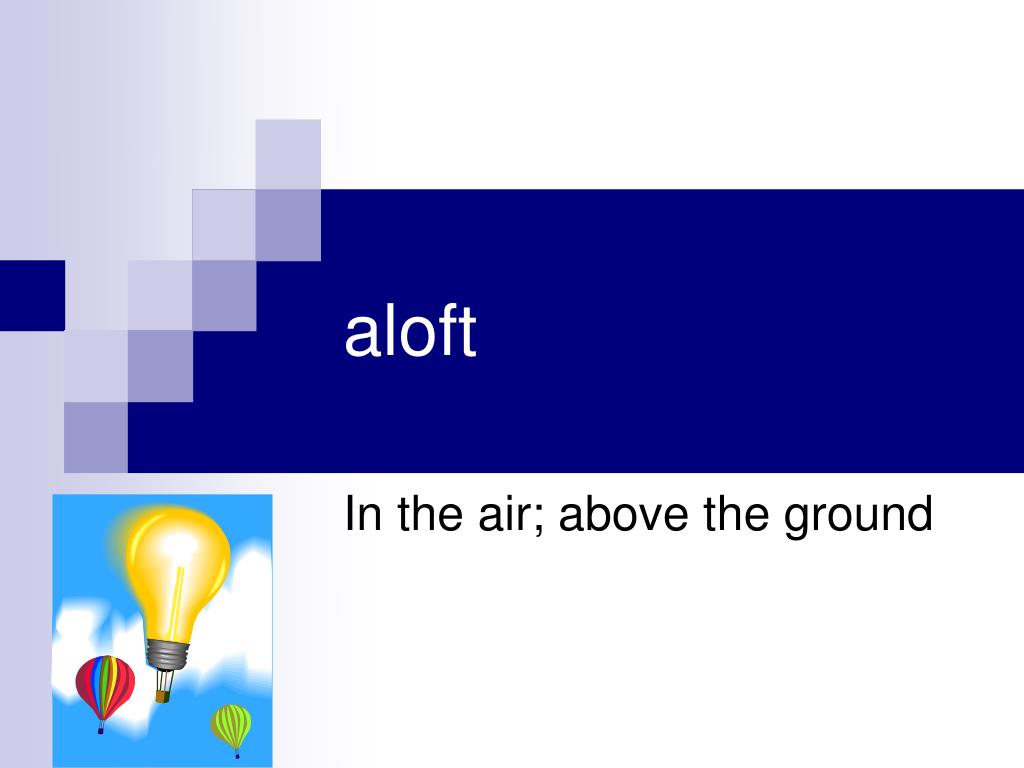 aloft

In the air; above the ground